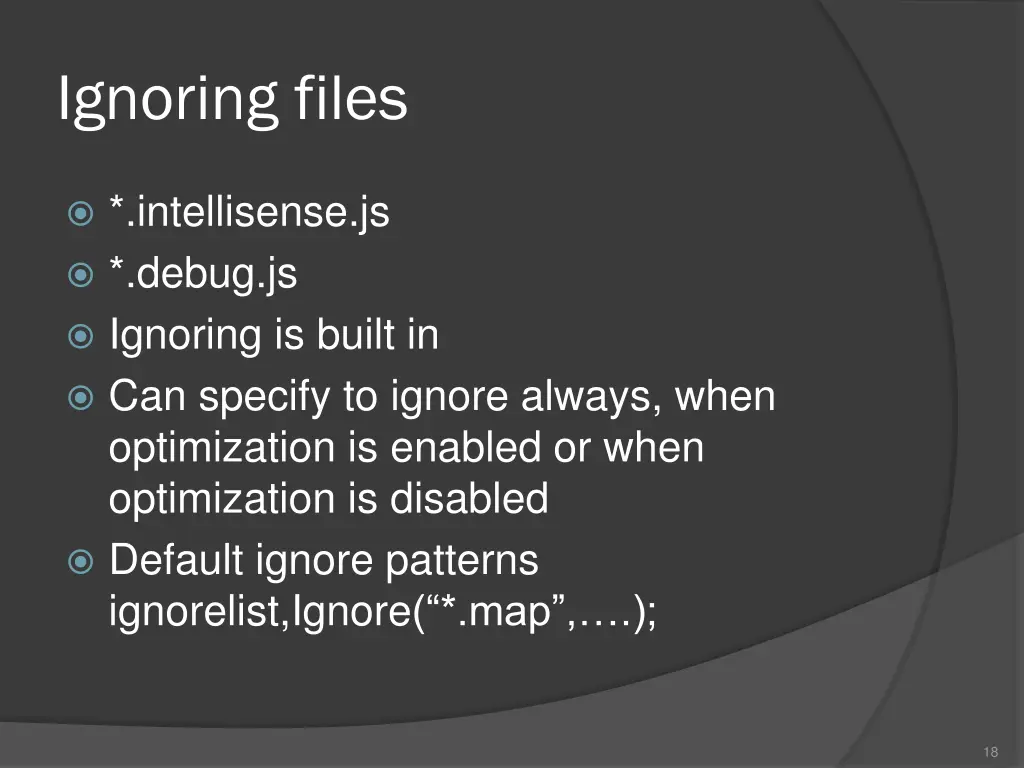 Ignoring files

*.intellisense.js
*.debug.js
Ignoring is built in
Can specify to ignore always, when optimization is enabled or when optimization is disabled
Default ignore patterns ignorelist,Ignore(“*.map”,….);

18